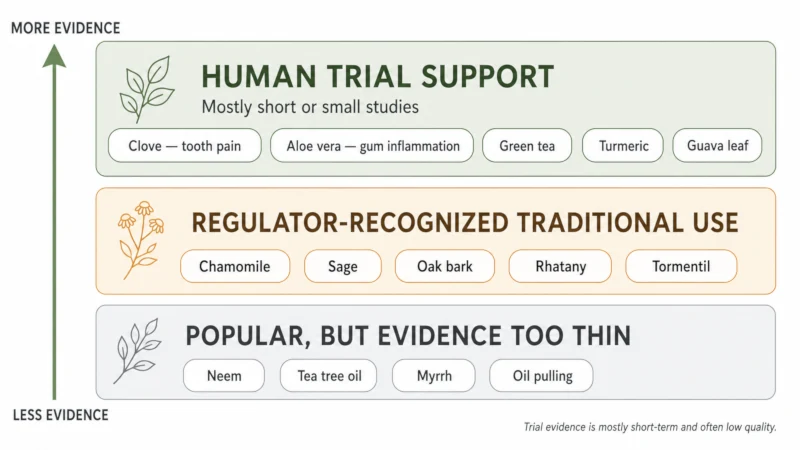 MORE EVIDENCE

HUMAN TRIAL SUPPORT
Mostly short or small studies

Clove — tooth pain
Aloe vera — gum inflammation
Green tea
Turmeric
Guava leaf

REGULATOR-RECOGNIZED TRADITIONAL USE

Chamomile
Sage
Oak bark
Rhatany
Tormentil

POPULAR, BUT EVIDENCE TOO THIN

Neem
Tea tree oil
Myrrh
Oil pulling

LESS EVIDENCE

Trial evidence is mostly short-term and often low quality.